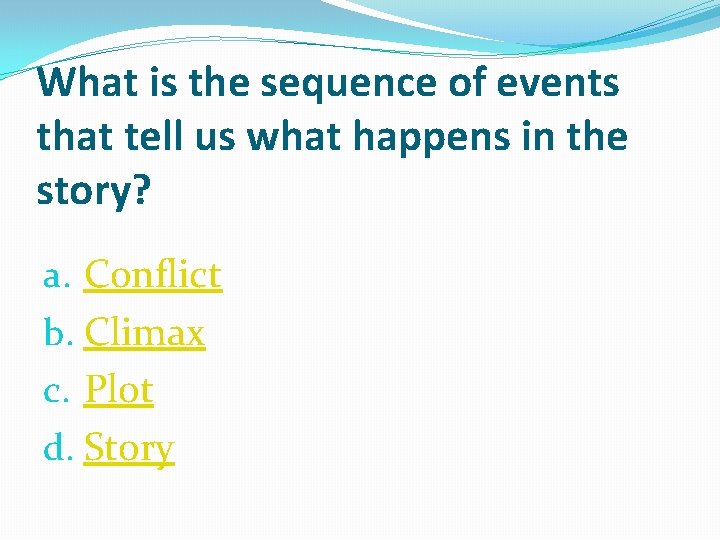 What is the sequence of events that tell us what happens in the story?

a. Conflict
b. Climax
c. Plot
d. Story